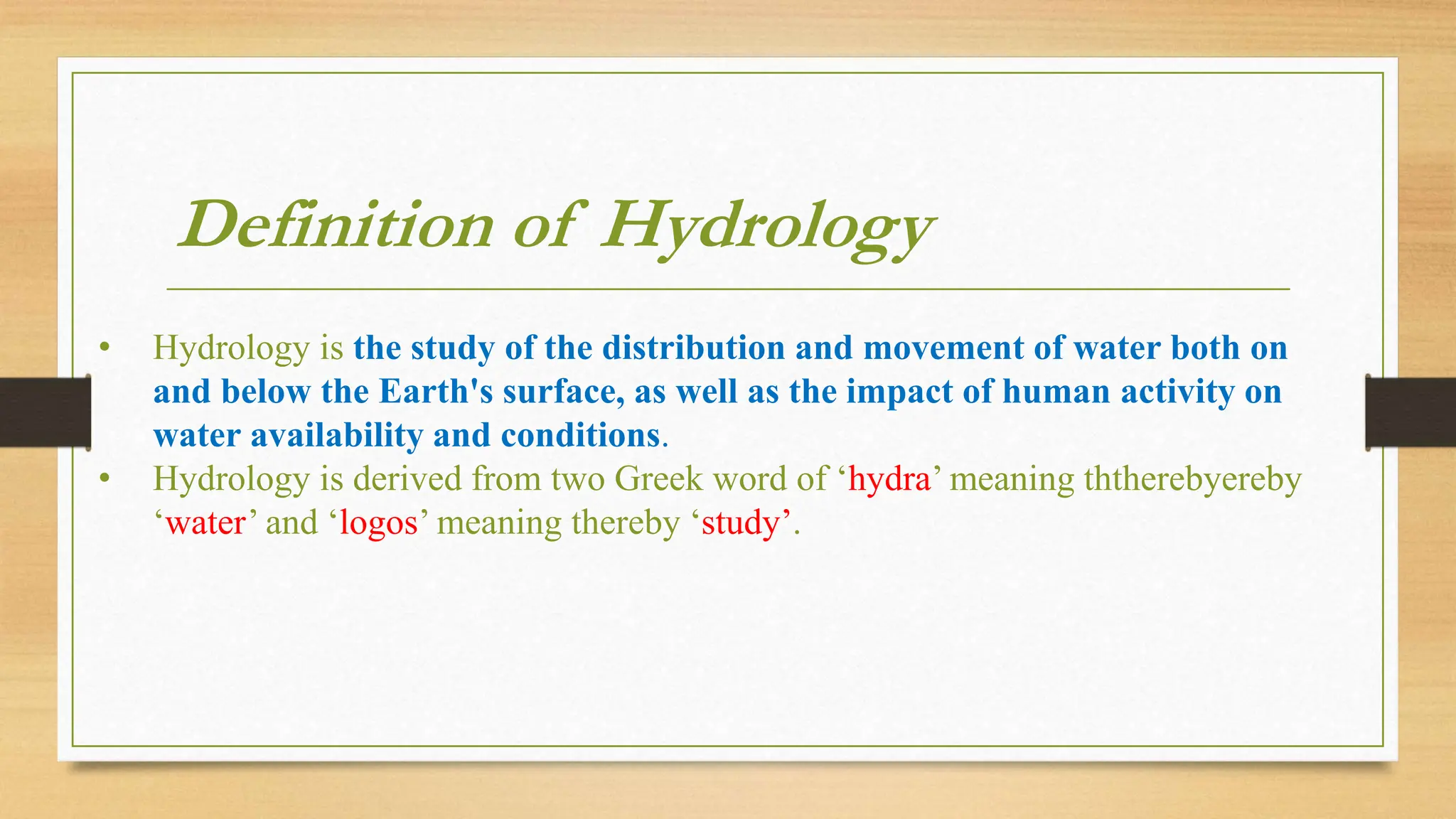 Definition of Hydrology

• Hydrology is the study of the distribution and movement of water both on and below the Earth's surface, as well as the impact of human activity on water availability and conditions.
• Hydrology is derived from two Greek word of ‘hydra’ meaning ththerebyereby ‘water’ and ‘logos’ meaning thereby ‘study’.